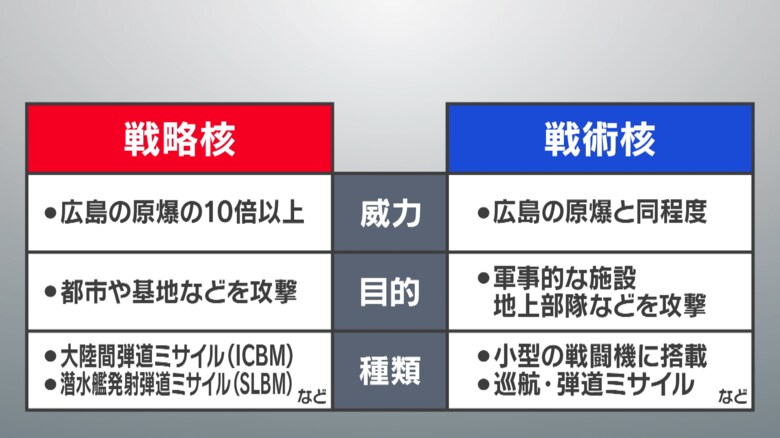 | 戦略核 | | 戦術核 |
|---|---|---|
| ●広島の原爆の10倍以上 | 威力 | ●広島の原爆と同程度 |
| ●都市や基地などを攻撃 | 目的 | ●軍事的な施設 地上部隊などを攻撃 |
| ●大陸間弾道ミサイル(ICBM) ●潜水艦発射弾道ミサイル(SLBM) など | 種類 | ●小型の戦闘機に搭載 ●巡航・弾道ミサイル など |